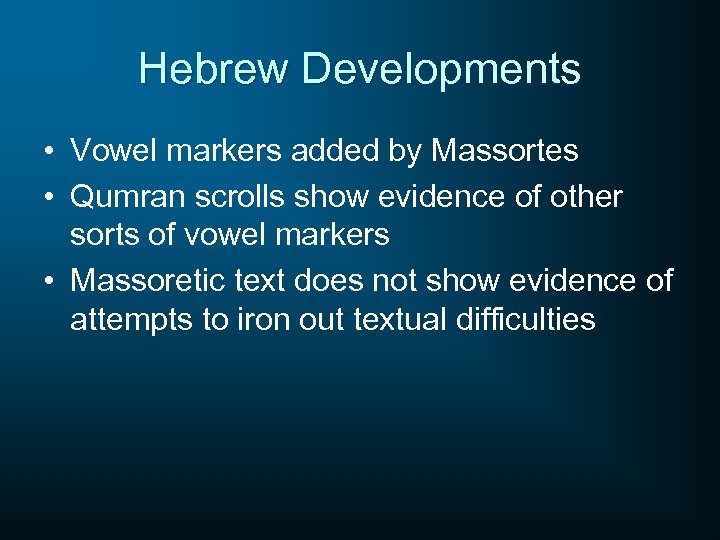 Hebrew Developments

• Vowel markers added by Massortes
• Qumran scrolls show evidence of other sorts of vowel markers
• Massoretic text does not show evidence of attempts to iron out textual difficulties